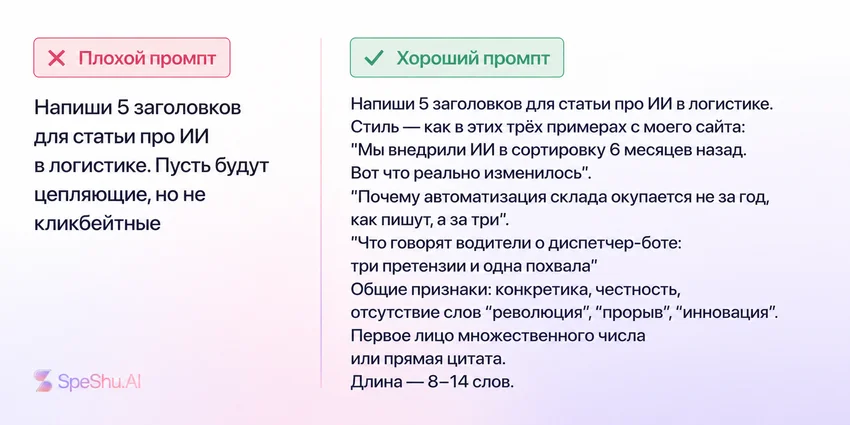 Плохой промпт

Напиши 5 заголовков для статьи про ИИ в логистике. Пусть будут цепляющие, но не кликбейтные

SpeShu.AI

Хороший промпт

Напиши 5 заголовков для статьи про ИИ в логистике.
Стиль — как в этих трёх примерах с моего сайта:
"Мы внедрили ИИ в сортировку 6 месяцев назад. Вот что реально изменилось".
"Почему автоматизация склада окупается не за год, как пишут, а за три".
"Что говорят водители о диспетчер-боте: три претензии и одна похвала"
Общие признаки: конкретика, честность, отсутствие слов "революция", "прорыв", "инновация".
Первое лицо множественного числа или прямая цитата.
Длина — 8–14 слов.